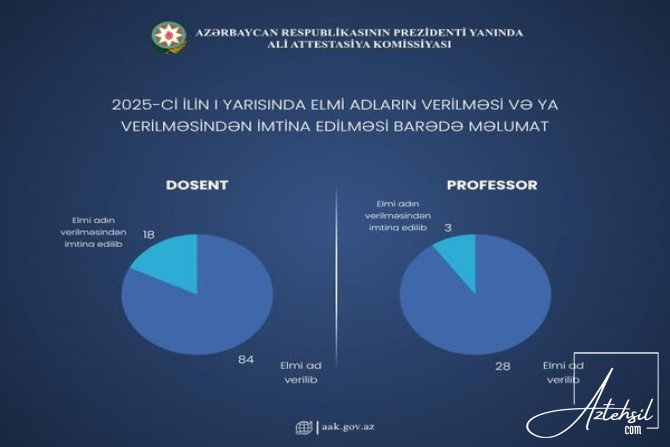 AZƏRBAYCAN RESPUBLİKASININ PREZİDENTİ YANINDA
ALİ ATTESTASİYA KOMİSSİYASI

2025-Cİ İLİN I YARISINDA ELMİ ADLARIN VERİLMƏSİ VƏ YA VERİLMƏSİNDƏN İMTİNA EDİLMƏSİ BARƏDƏ MƏLUMAT

DOSENT

Elmi adın verilməsindən imtina edilib

18

84

Elmi ad verilib

PROFESSOR

Elmi adın verilməsindən imtina edilib

3

28

Elmi ad verilib

aak.gov.az

Aztehsil
com